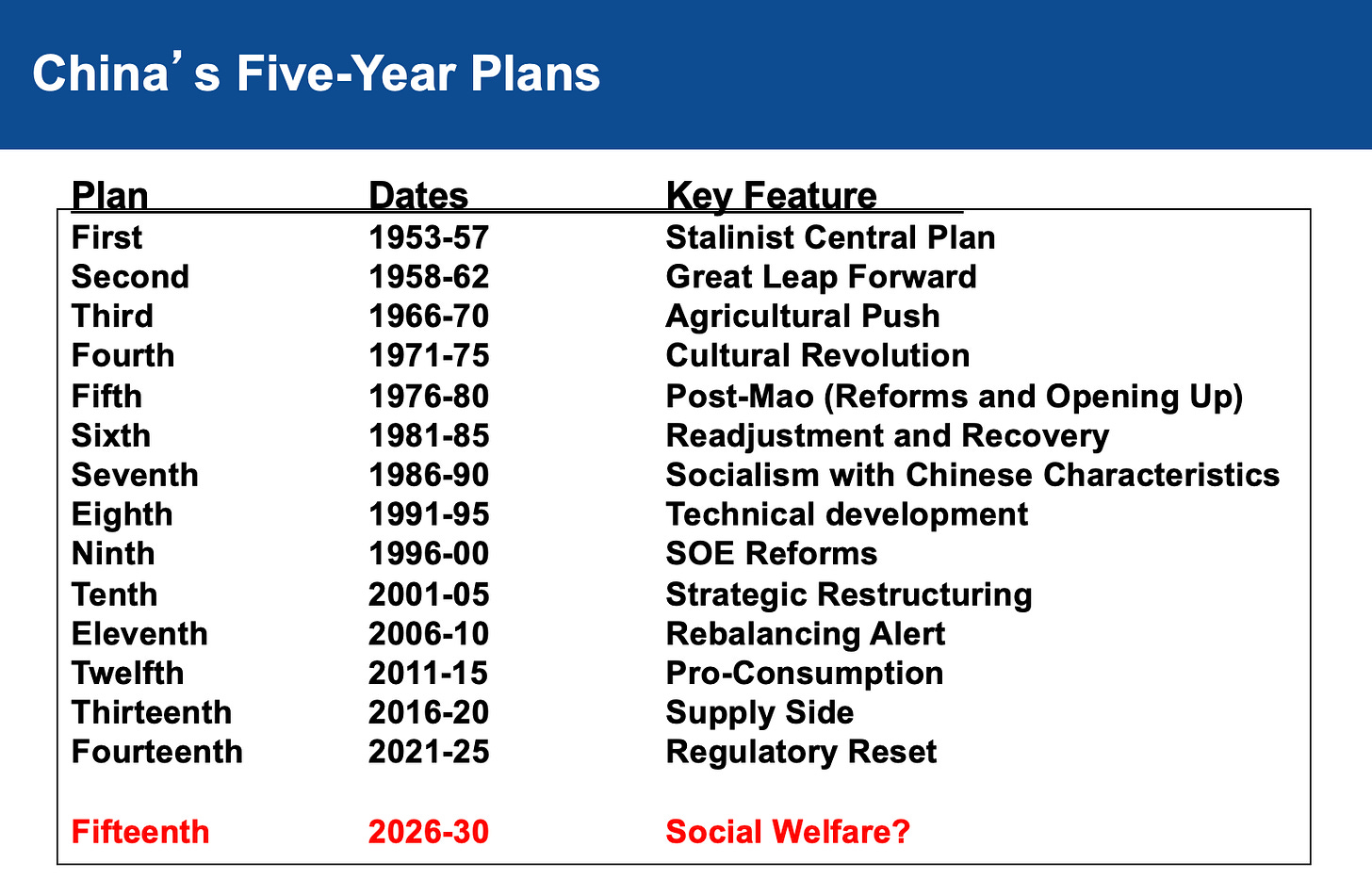 China’s Five-Year Plans

| Plan | Dates | Key Feature |
|---|---|---|
| First | 1953-57 | Stalinist Central Plan |
| Second | 1958-62 | Great Leap Forward |
| Third | 1966-70 | Agricultural Push |
| Fourth | 1971-75 | Cultural Revolution |
| Fifth | 1976-80 | Post-Mao (Reforms and Opening Up) |
| Sixth | 1981-85 | Readjustment and Recovery |
| Seventh | 1986-90 | Socialism with Chinese Characteristics |
| Eighth | 1991-95 | Technical development |
| Ninth | 1996-00 | SOE Reforms |
| Tenth | 2001-05 | Strategic Restructuring |
| Eleventh | 2006-10 | Rebalancing Alert |
| Twelfth | 2011-15 | Pro-Consumption |
| Thirteenth | 2016-20 | Supply Side |
| Fourteenth | 2021-25 | Regulatory Reset |
| Fifteenth | 2026-30 | Social Welfare? |